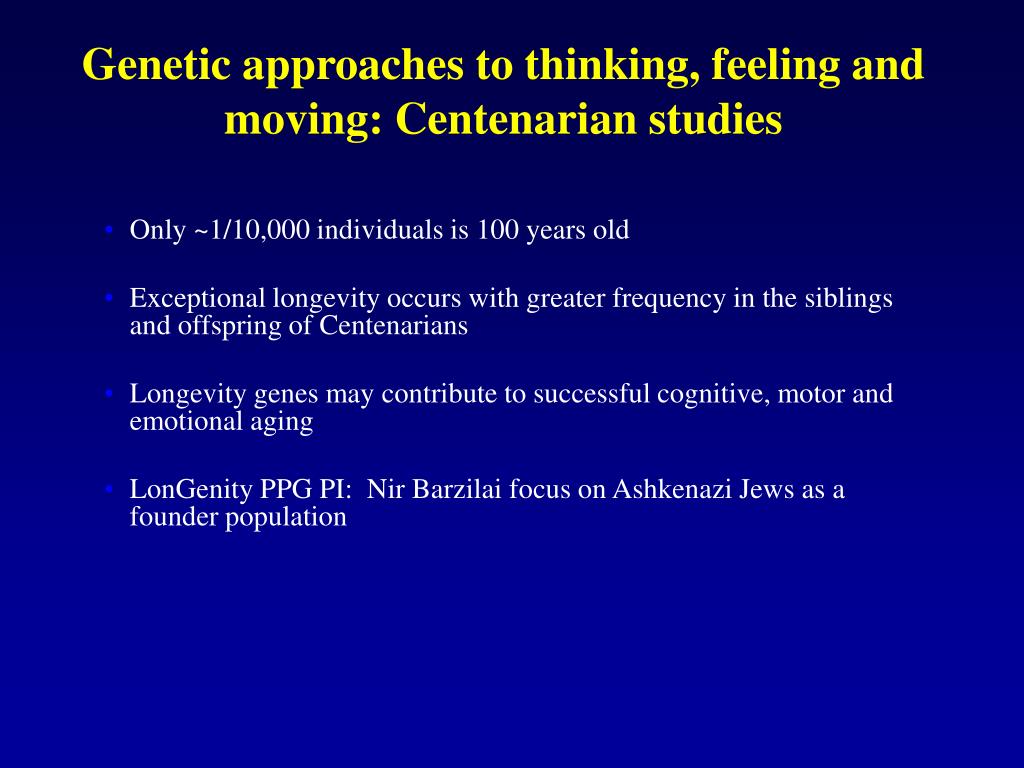 Genetic approaches to thinking, feeling and moving: Centenarian studies

• Only ~1/10,000 individuals is 100 years old

• Exceptional longevity occurs with greater frequency in the siblings and offspring of Centenarians

• Longevity genes may contribute to successful cognitive, motor and emotional aging

• LonGenity PPG PI:  Nir Barzilai focus on Ashkenazi Jews as a founder population